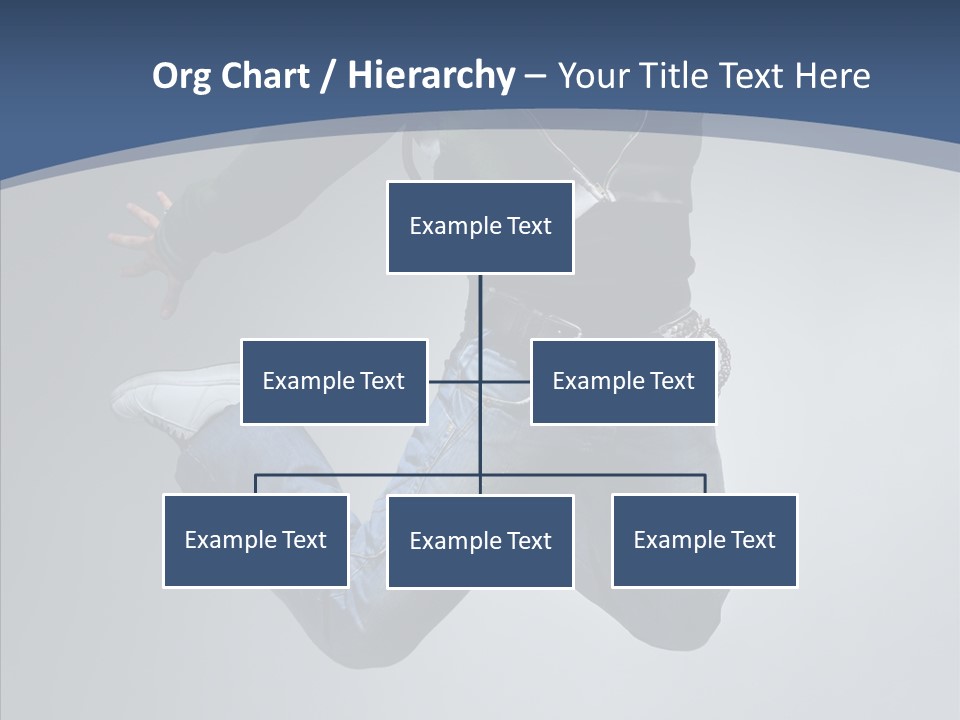 Org Chart / Hierarchy – Your Title Text Here

Example Text

Example Text

Example Text

Example Text

Example Text

Example Text